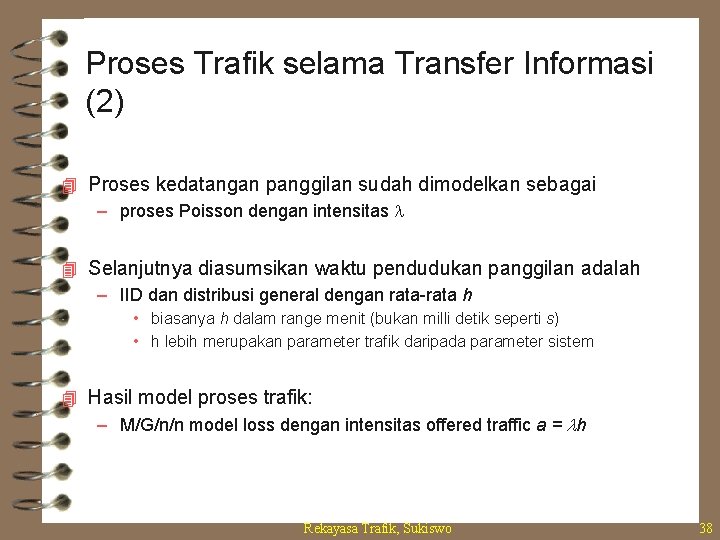 Proses Trafik selama Transfer Informasi (2)

Proses kedatangan panggilan sudah dimodelkan sebagai
– proses Poisson dengan intensitas $\lambda$

Selanjutnya diasumsikan waktu pendudukan panggilan adalah
– IID dan distribusi general dengan rata-rata $h$
• biasanya $h$ dalam range menit (bukan milli detik seperti $s$)
• h lebih merupakan parameter trafik daripada parameter sistem

Hasil model proses trafik:
– M/G/n/n model loss dengan intensitas offered traffic $a = \lambda h$

Rekayasa Trafik, Sukiswo

38